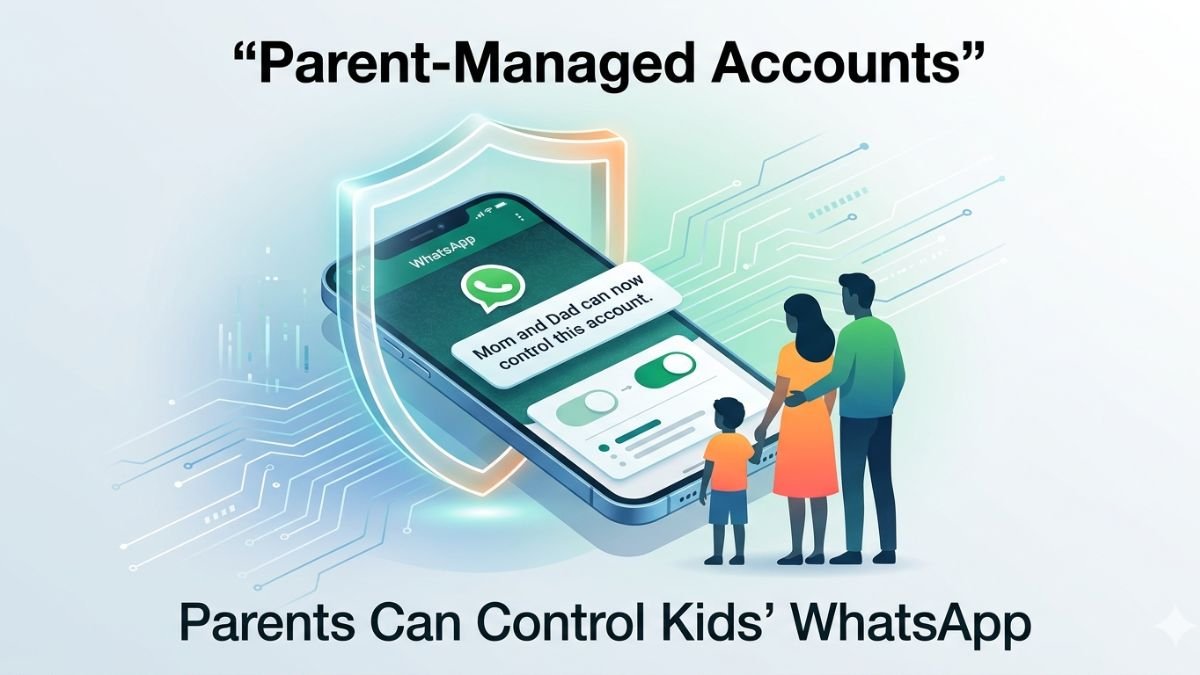 “Parent-Managed Accounts”

WhatsApp

Mom and Dad can now control this account.

Parents Can Control Kids’ WhatsApp